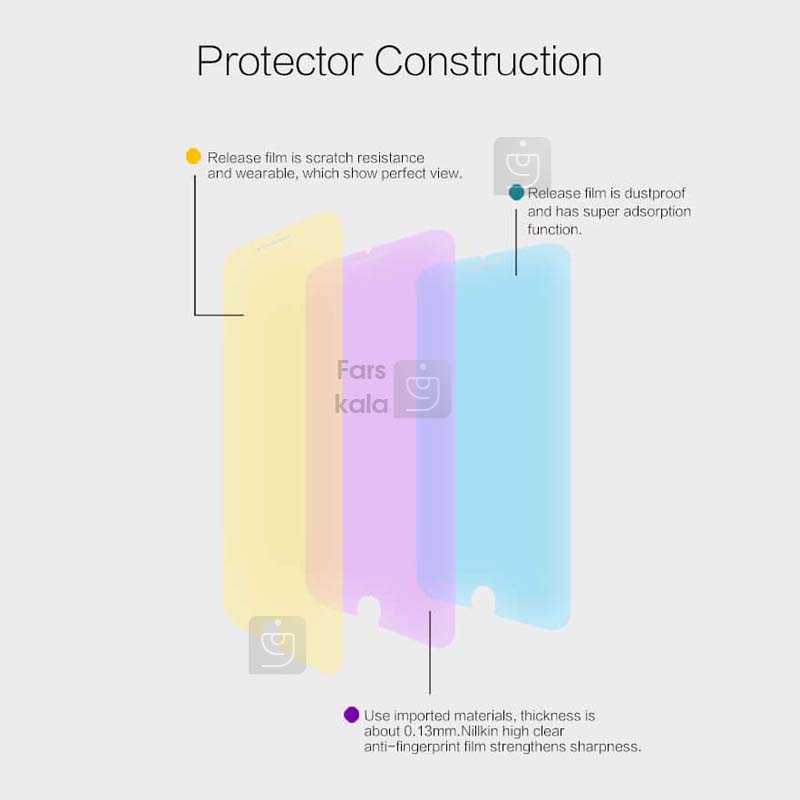 Protector Construction

Release film is scratch resistance and wearable, which show perfect view.

Release film is dustproof and has super adsorption function.

Fars kala

Use imported materials, thickness is about 0.13mm.Nillkin high clear anti-fingerprint film strengthens sharpness.